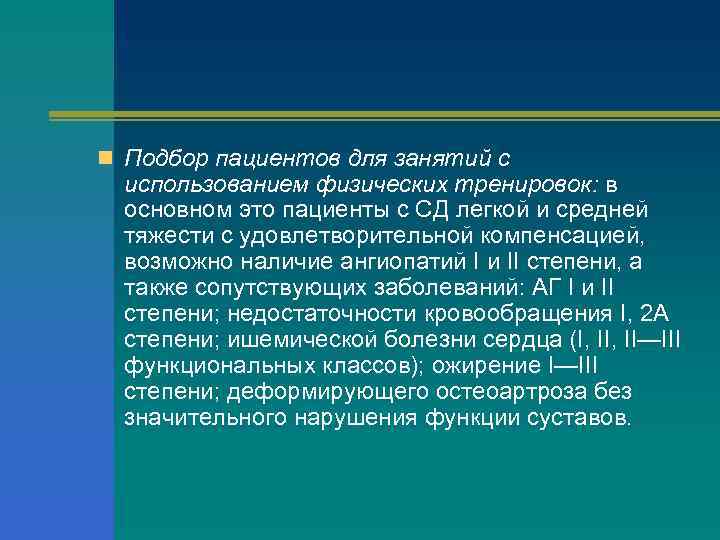 Подбор пациентов для занятий с использованием физических тренировок: в основном это пациенты с СД легкой и средней тяжести с удовлетворительной компенсацией, возможно наличие ангиопатий I и II степени, а также сопутствующих заболеваний: АГ I и II степени; недостаточности кровообращения I, 2А степени; ишемической болезни сердца (I, II, II—III функциональных классов); ожирение I—III степени; деформирующего остеоартроза без значительного нарушения функции суставов.